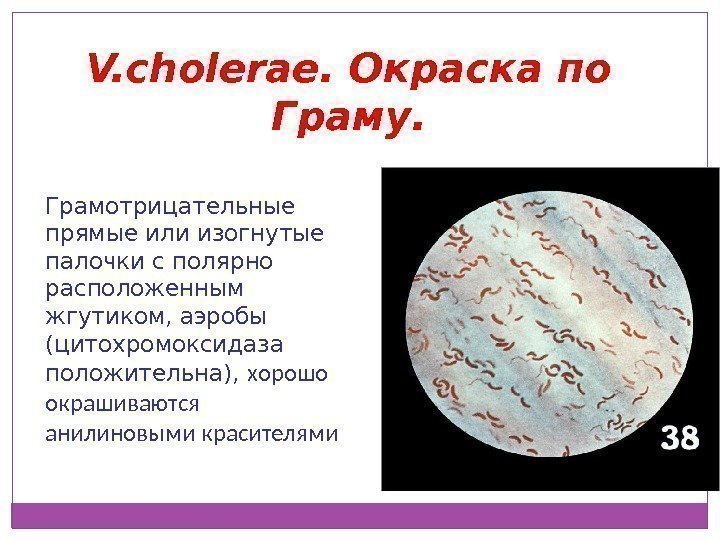 V.cholerae. Окраска по Граму.

Грамотрицательные прямые или изогнутые палочки с полярно расположенным жгутиком, аэробы (цитохромоксидаза положительна), хорошо окрашиваются анилиновыми красителями

38